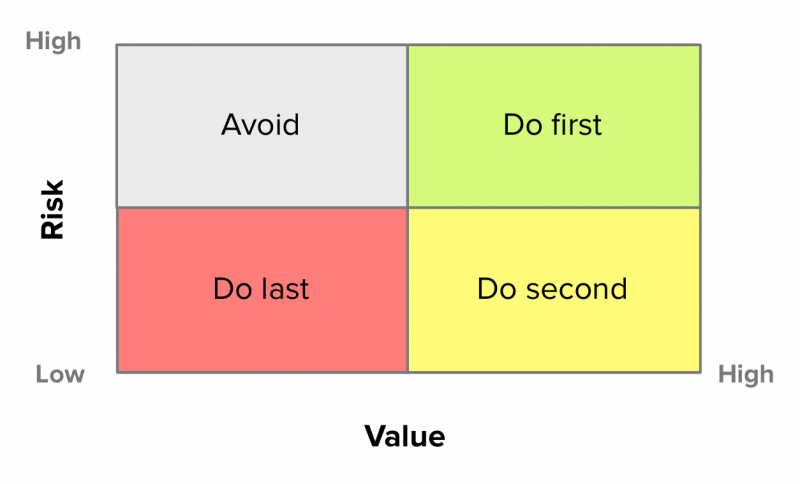 High

Risk

Avoid

Do first

Do last

Do second

Low

High

Value